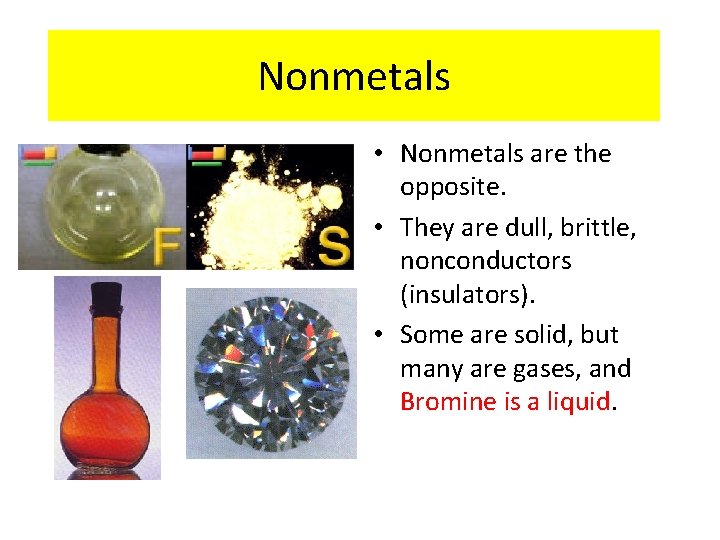 Nonmetals

F

S

• Nonmetals are the opposite.
• They are dull, brittle, nonconductors (insulators).
• Some are solid, but many are gases, and Bromine is a liquid.